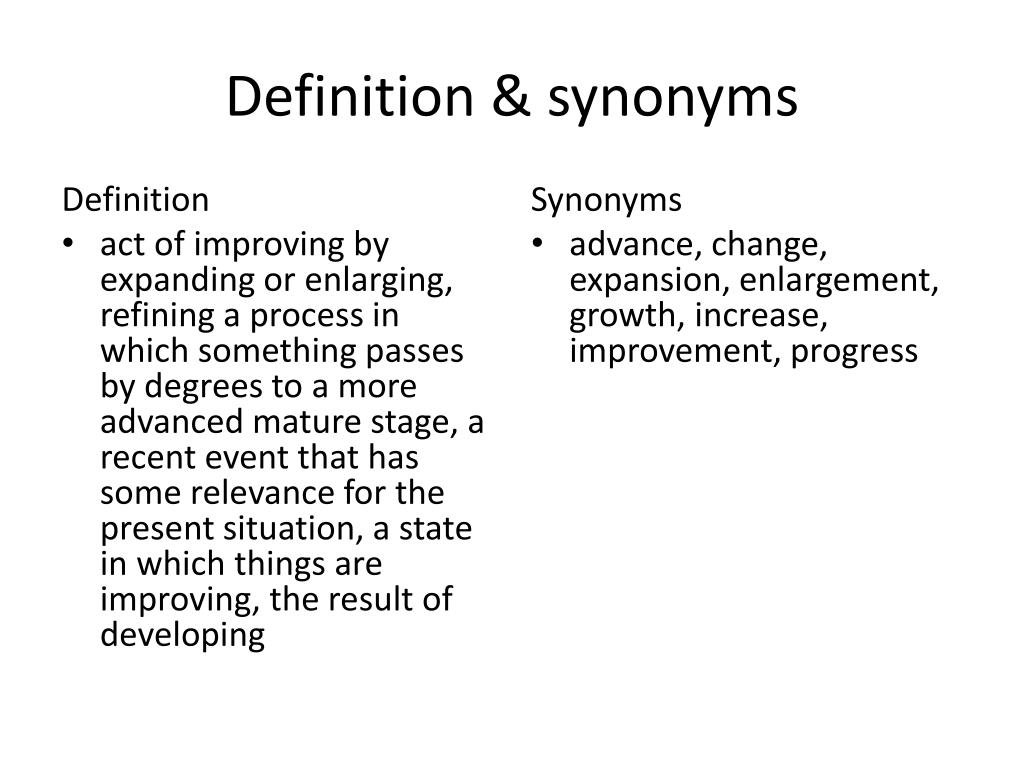 Definition & synonyms

Definition

• act of improving by expanding or enlarging, refining a process in which something passes by degrees to a more advanced mature stage, a recent event that has some relevance for the present situation, a state in which things are improving, the result of developing

Synonyms

• advance, change, expansion, enlargement, growth, increase, improvement, progress